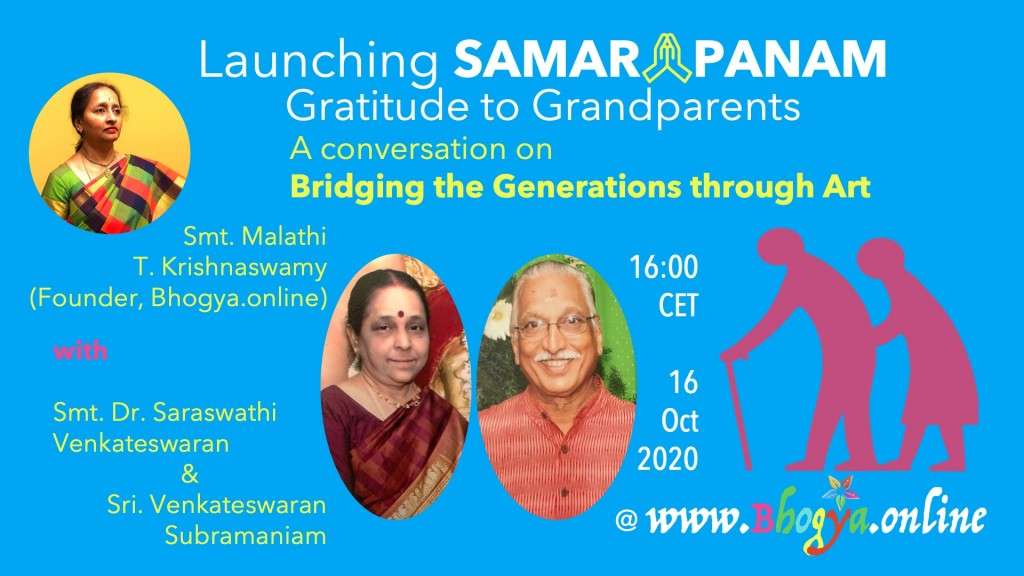 Launching SAMARPANAM
Gratitude to Grandparents
A conversation on
Bridging the Generations through Art

Smt. Malathi T. Krishnaswamy (Founder, Bhogya.online)

with

Smt. Dr. Saraswathi Venkateswaran
&
Sri. Venkateswaran Subramaniam

16:00 CET

16 Oct 2020

@ www.Bhogya.online